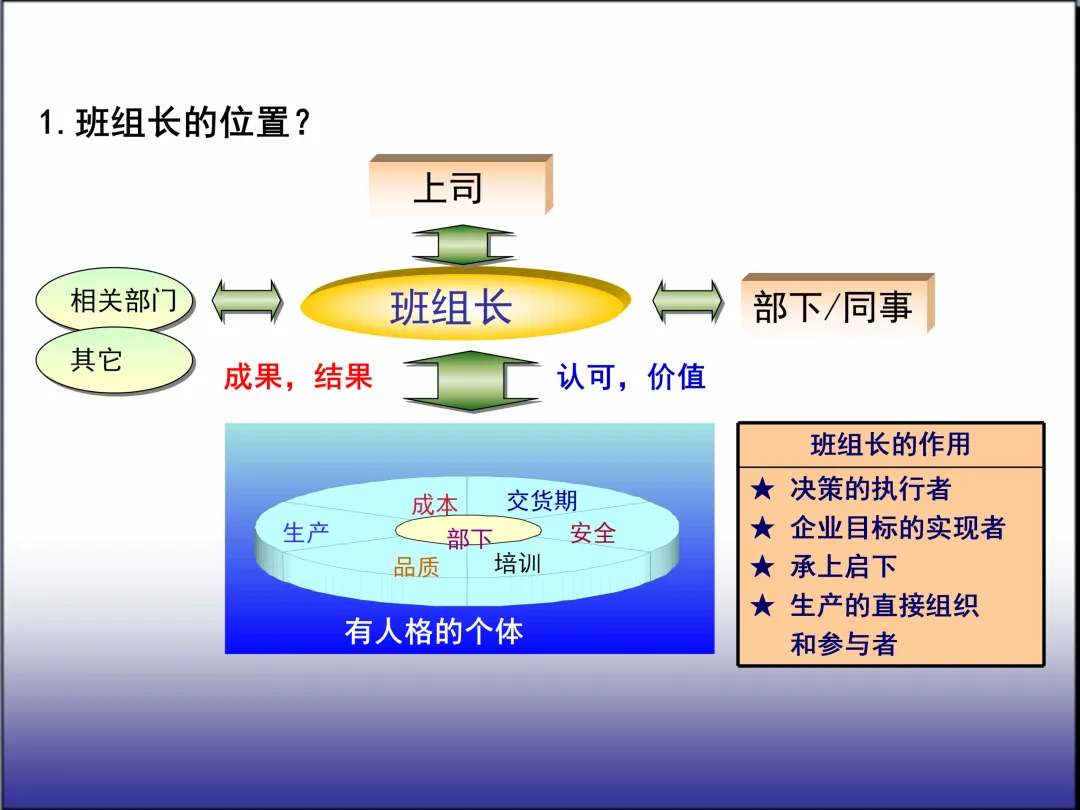 1. 班组长的位置？

上司

相关部门

其它

班组长

部下/同事

成果，结果

认可，价值

成本
交货期
生产
部下
安全
品质
培训

有人格的个体

班组长的作用

★ 决策的执行者
★ 企业目标的实现者
★ 承上启下
★ 生产的直接组织和参与者